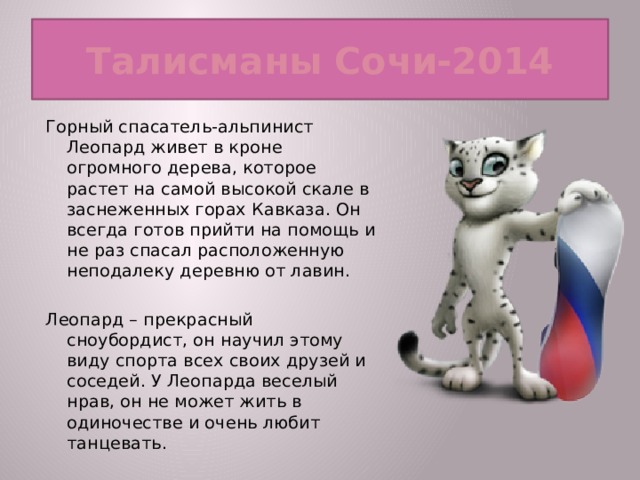 Талисманы Сочи-2014

Горный спасатель-альпинист Леопард живет в кроне огромного дерева, которое растет на самой высокой скале в заснеженных горах Кавказа. Он всегда готов прийти на помощь и не раз спасал расположенную неподалеку деревню от лавин.

Леопард – прекрасный сноубордист, он научил этому виду спорта всех своих друзей и соседей. У Леопарда веселый нрав, он не может жить в одиночестве и очень любит танцевать.